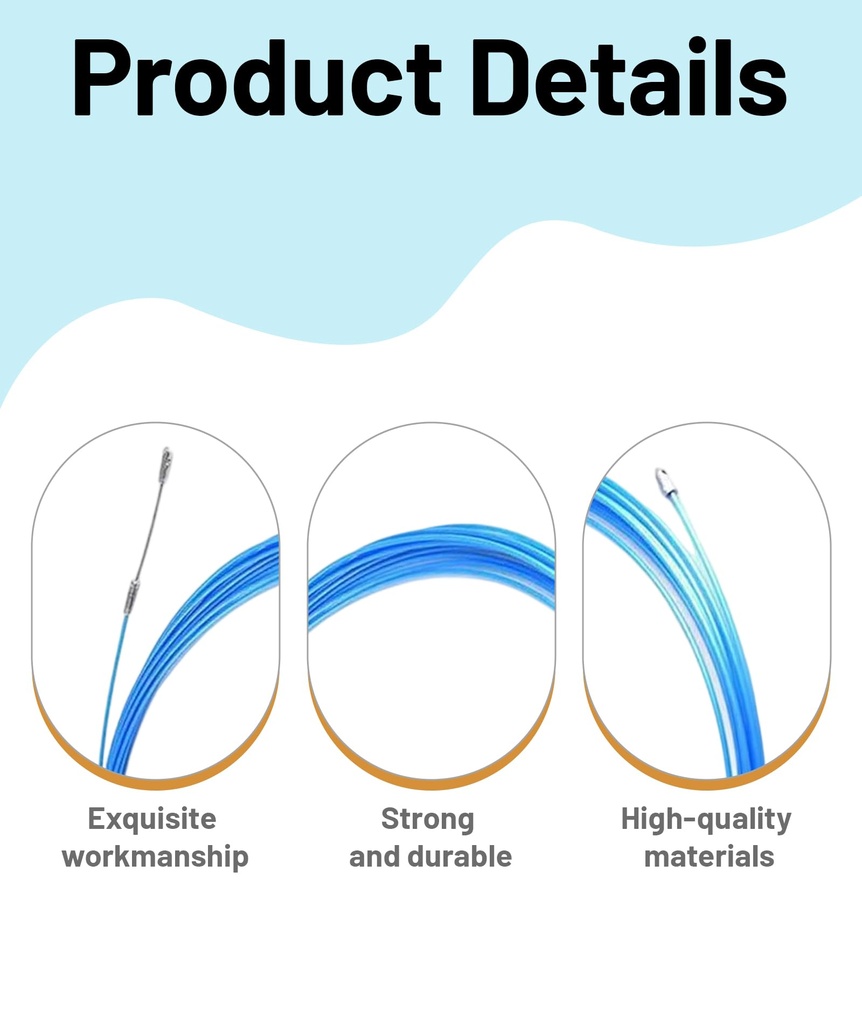 Product Details

Exquisite workmanship

Strong and durable

High-quality materials